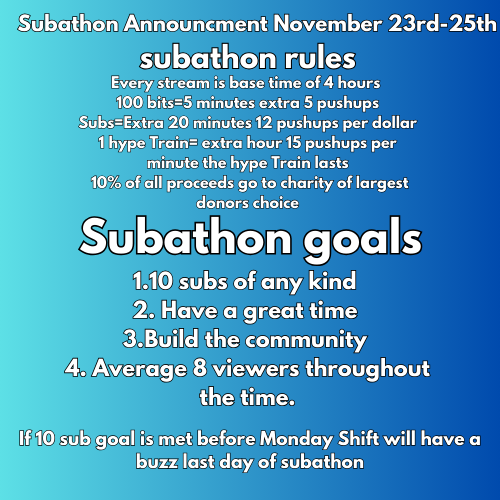 Subathon Announcment November 23rd-25th

subathon rules

Every stream is base time of 4 hours
100 bits=5 minutes extra 5 pushups
Subs=Extra 20 minutes 12 pushups per dollar
1 hype Train= extra hour 15 pushups per minute the hype Train lasts
10% of all proceeds go to charity of largest donors choice

Subathon goals

1.10 subs of any kind
2. Have a great time
3.Build the community
4. Average 8 viewers throughout the time.

If 10 sub goal is met before Monday Shift will have a buzz last day of subathon